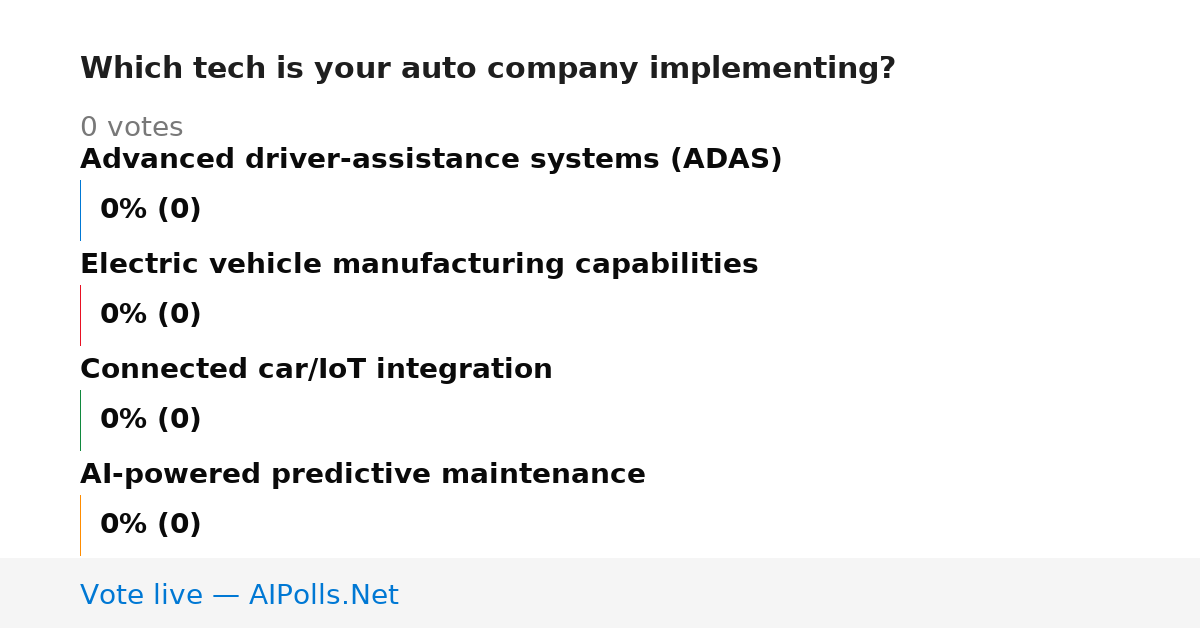 Which tech is your auto company implementing?

0 votes

Advanced driver-assistance systems (ADAS)

0% (0)

Electric vehicle manufacturing capabilities

0% (0)

Connected car/IoT integration

0% (0)

AI-powered predictive maintenance

0% (0)

Vote live — AIPolls.Net